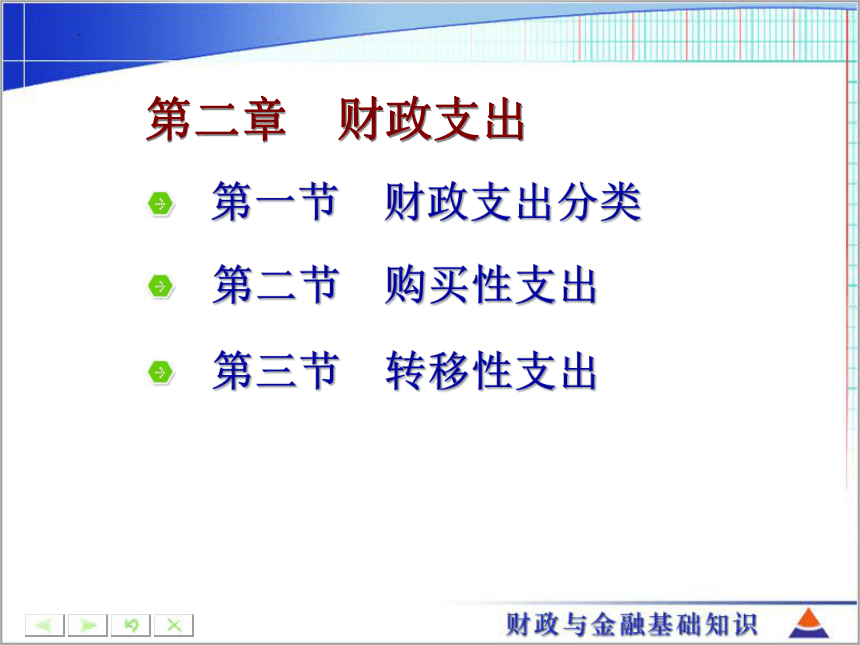 第二章　财政支出

第一节　财政支出分类

第二节　购买性支出

第三节　转移性支出

财政与金融基础知识